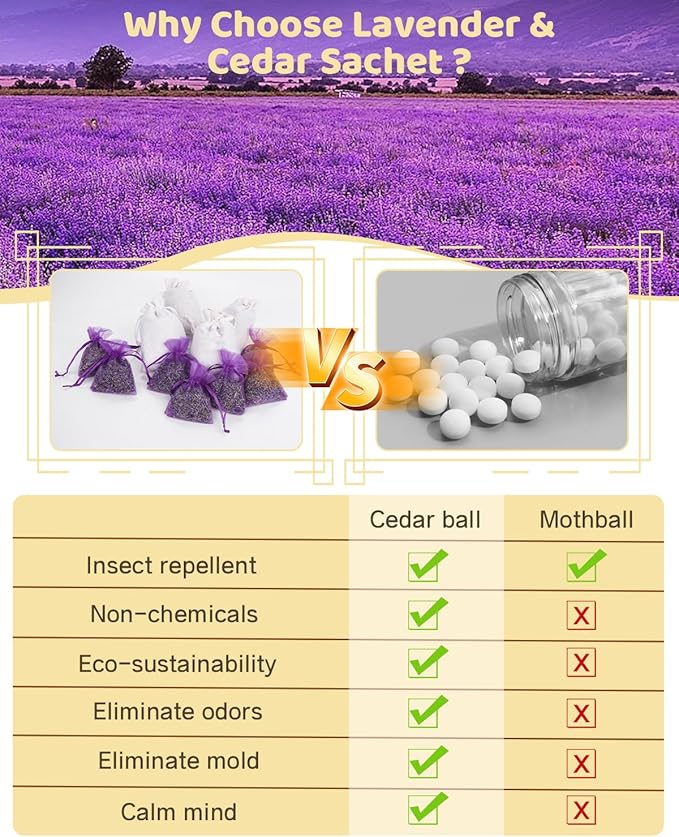 Why Choose Lavender & Cedar Sachet ?

VS

| | Cedar ball | Mothball |
|---|---|---|
| Insect repellent | ✓ | ✓ |
| Non-chemicals | ✓ | X |
| Eco-sustainability | ✓ | X |
| Eliminate odors | ✓ | X |
| Eliminate mold | ✓ | X |
| Calm mind | ✓ | X |